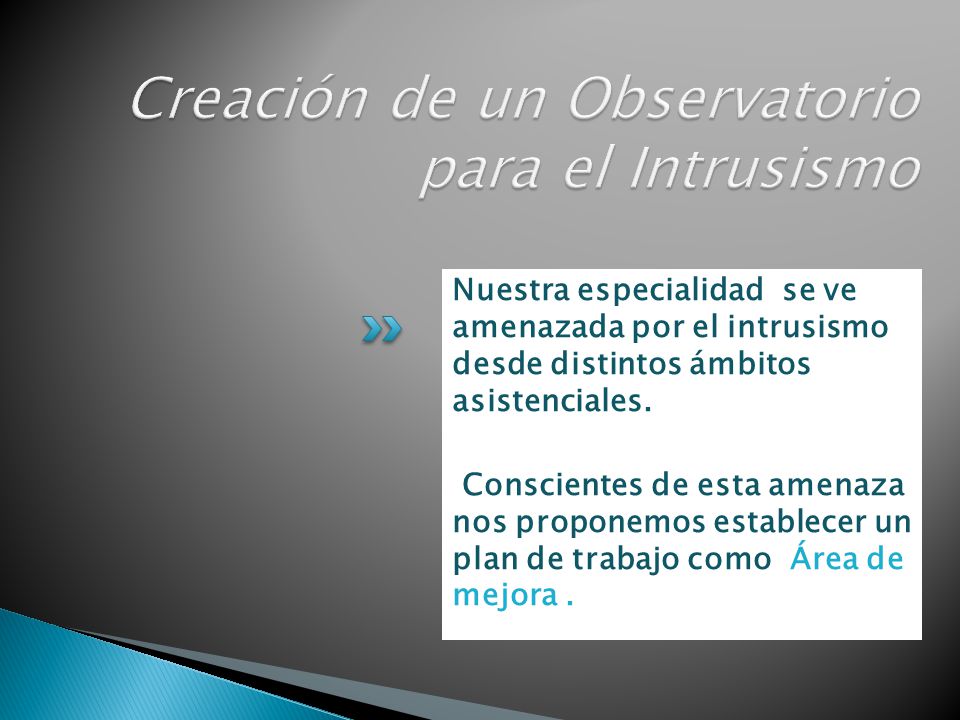 Creación de un Observatorio para el Intrusismo

Nuestra especialidad se ve amenazada por el intrusismo desde distintos ámbitos asistenciales.

Conscientes de esta amenaza nos proponemos establecer un plan de trabajo como Área de mejora .